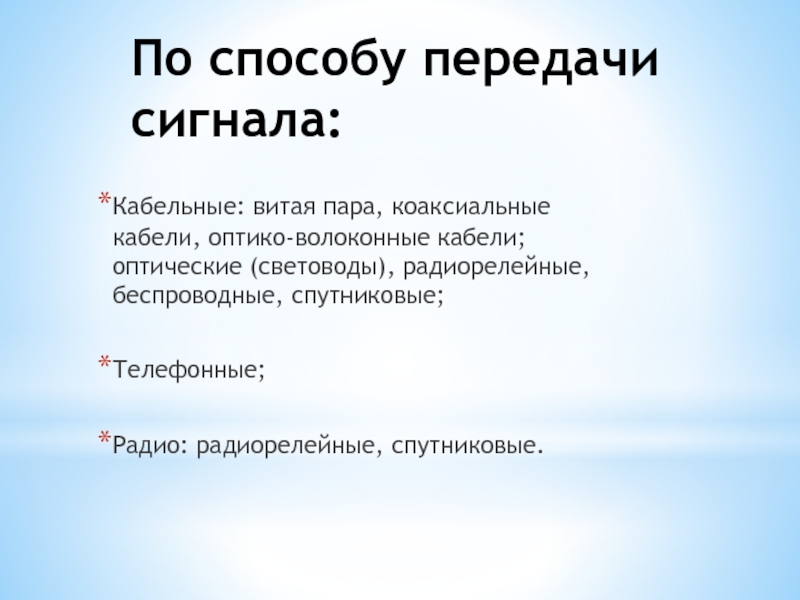 По способу передачи сигнала:

*Кабельные: витая пара, коаксиальные кабели, оптико-волоконные кабели; оптические (световоды), радиорелейные, беспроводные, спутниковые;

*Телефонные;

*Радио: радиорелейные, спутниковые.